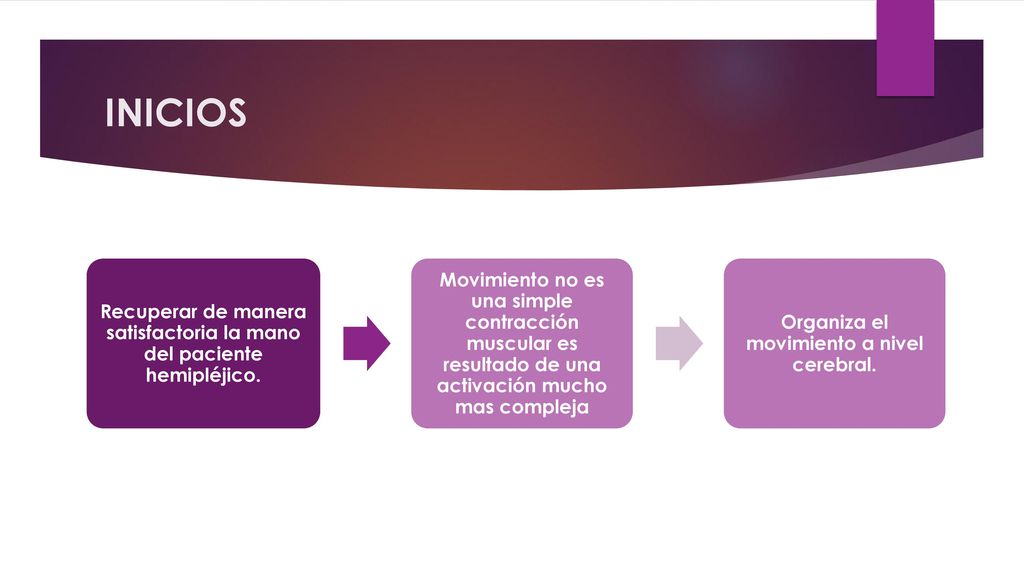 INICIOS

Recuperar de manera satisfactoria la mano del paciente hemipléjico.

Movimiento no es una simple contracción muscular es resultado de una activación mucho mas compleja

Organiza el movimiento a nivel cerebral.